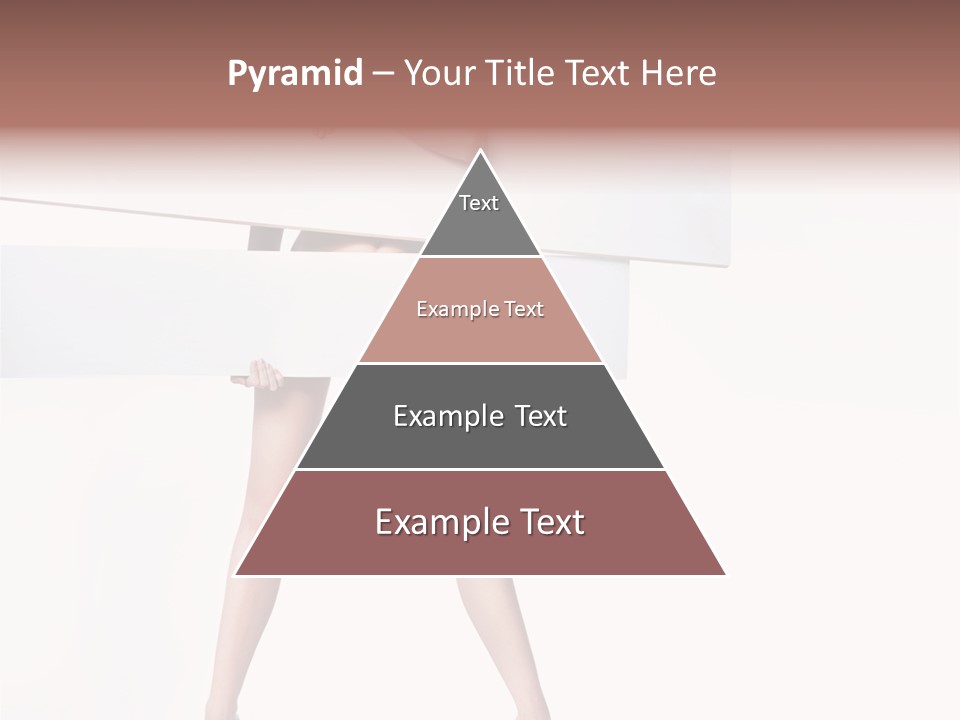 Pyramid – Your Title Text Here

Text

Example Text

Example Text

Example Text